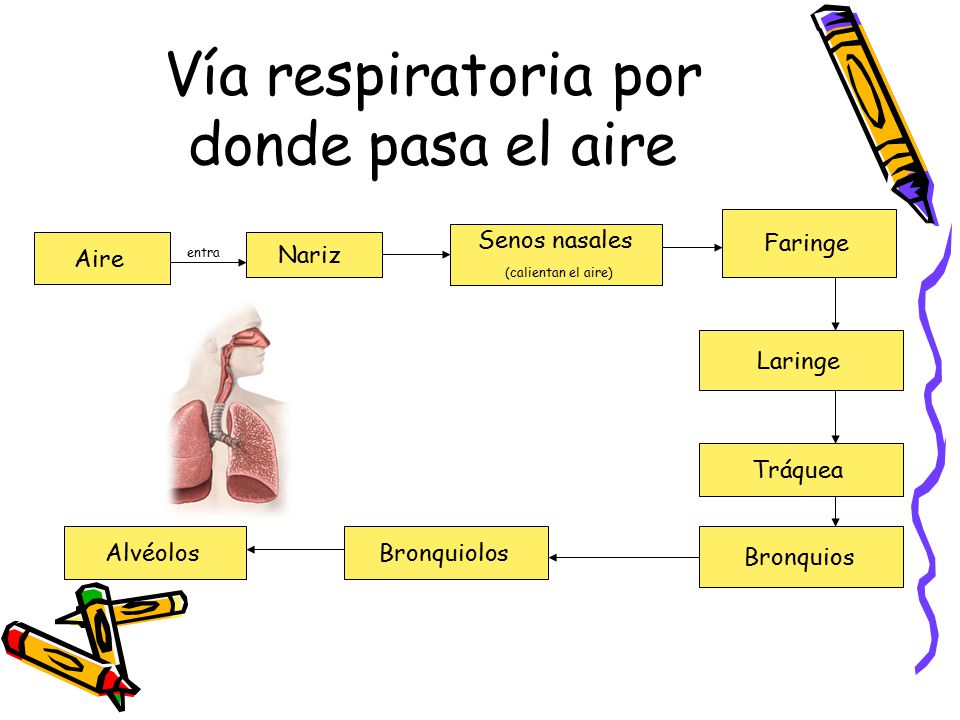 Vía respiratoria por donde pasa el aire

Aire

entra

Nariz

Senos nasales
(calientan el aire)

Faringe

Laringe

Tráquea

Bronquios

Bronquiolos

Alvéolos